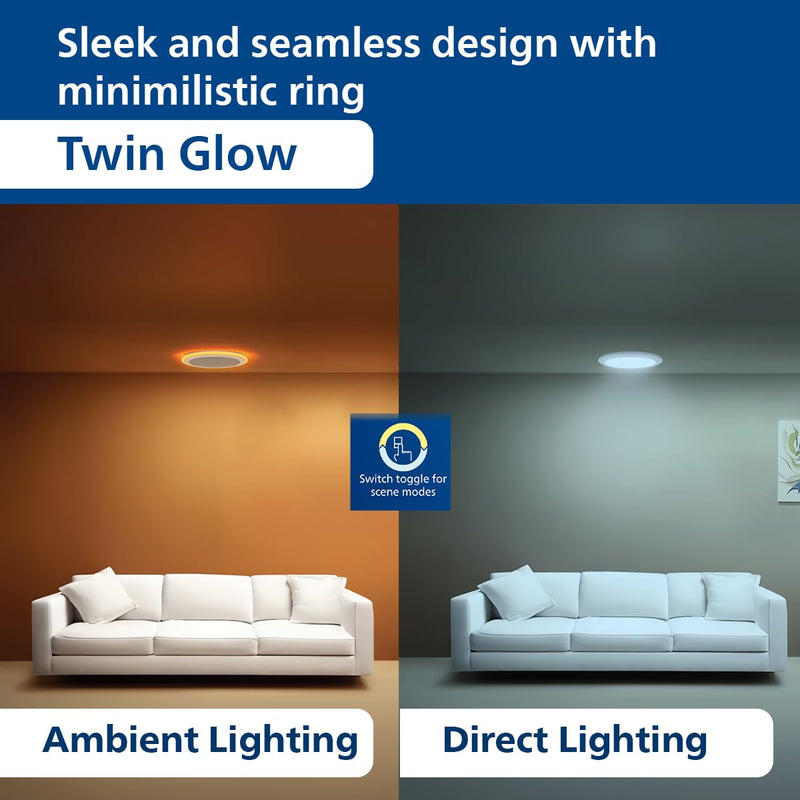 Sleek and seamless design with minimilistic ring

Twin Glow

Switch toggle for scene modes

Ambient Lighting

Direct Lighting